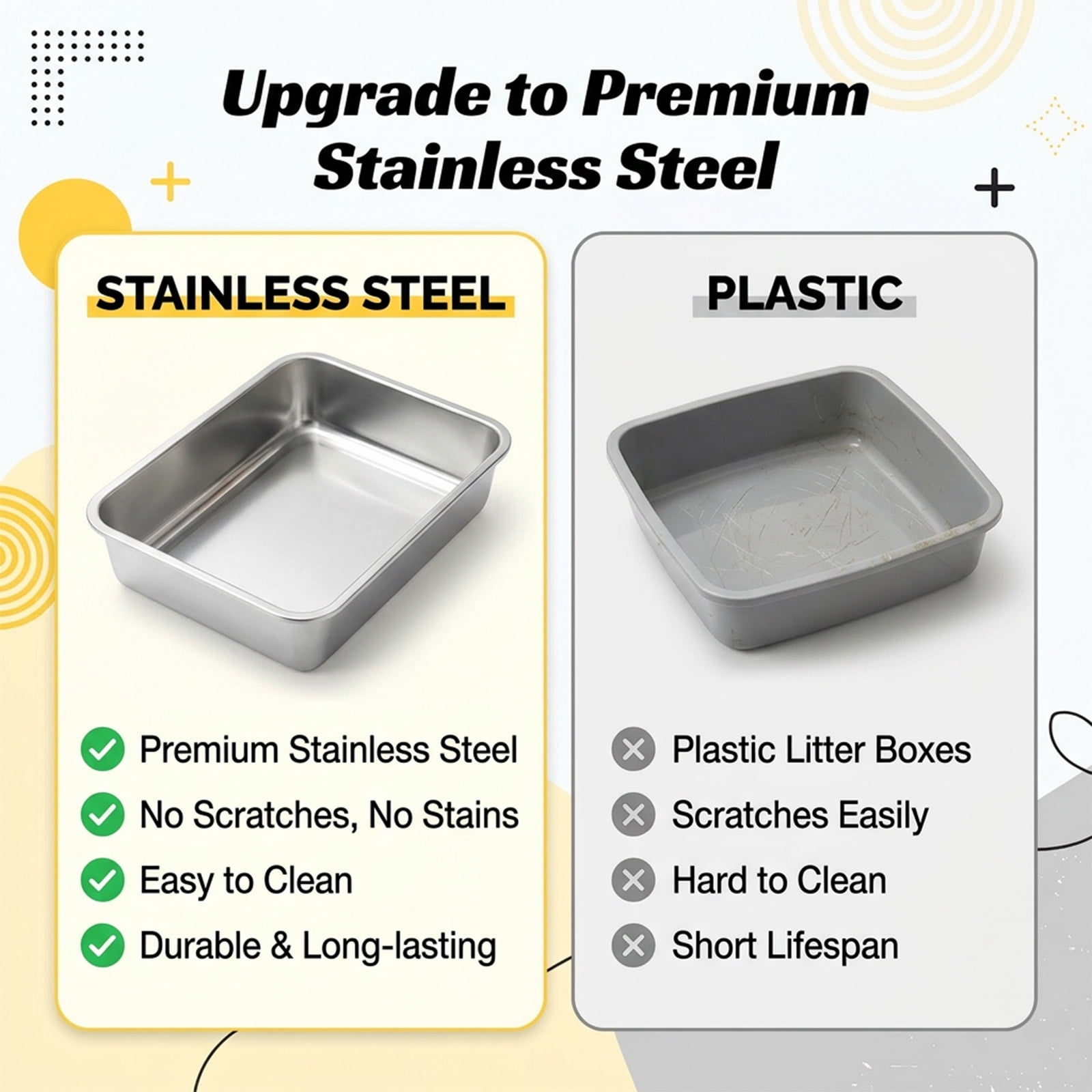 Upgrade to Premium Stainless Steel

STAINLESS STEEL

Premium Stainless Steel
No Scratches, No Stains
Easy to Clean
Durable & Long-lasting

PLASTIC

Plastic Litter Boxes
Scratches Easily
Hard to Clean
Short Lifespan